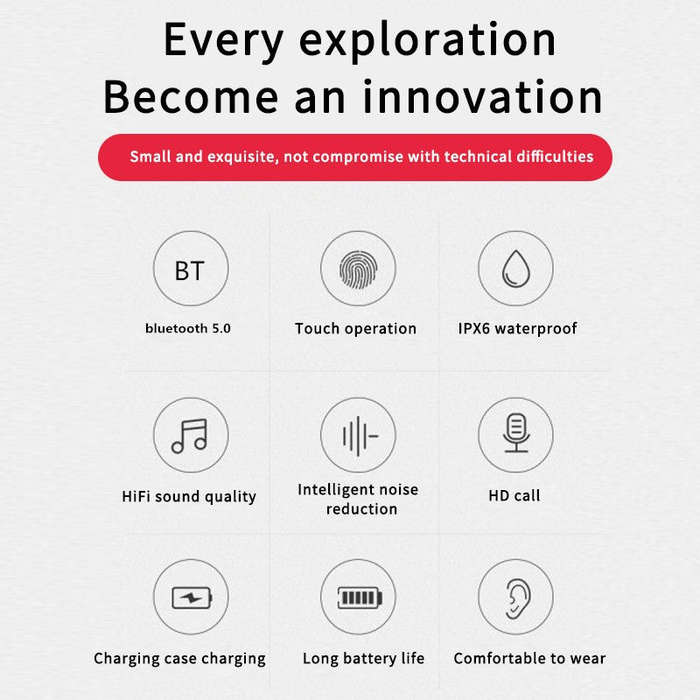 Every exploration
Become an innovation

Small and exquisite, not compromise with technical difficulties

BT

bluetooth 5.0

Touch operation

IPX6 waterproof

HiFi sound quality

Intelligent noise reduction

HD call

Charging case charging

Long battery life

Comfortable to wear